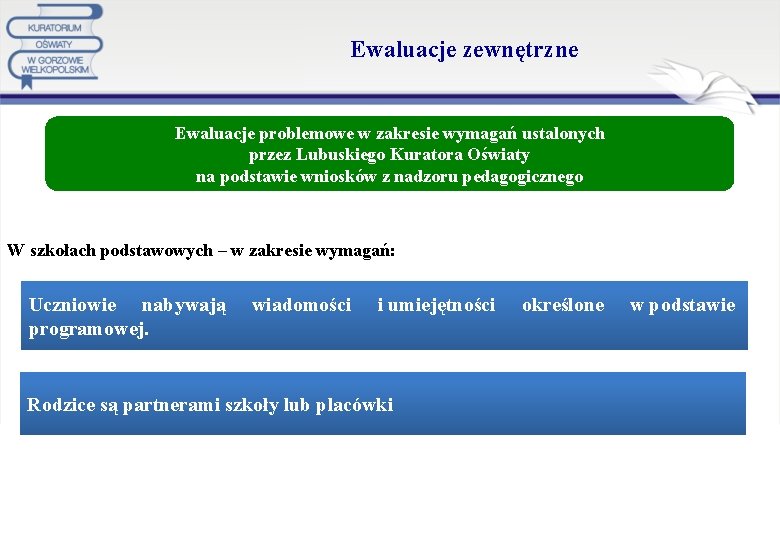 KURATORIUM OŚWIATY W GORZOWIE WIELKOPOLSKIM

Ewaluacje zewnętrzne

Ewaluacje problemowe w zakresie wymagań ustalonych przez Lubuskiego Kuratora Oświaty na podstawie wniosków z nadzoru pedagogicznego

W szkołach podstawowych – w zakresie wymagań:

Uczniowie nabywają wiadomości i umiejętności określone w podstawie programowej.

Rodzice są partnerami szkoły lub placówki